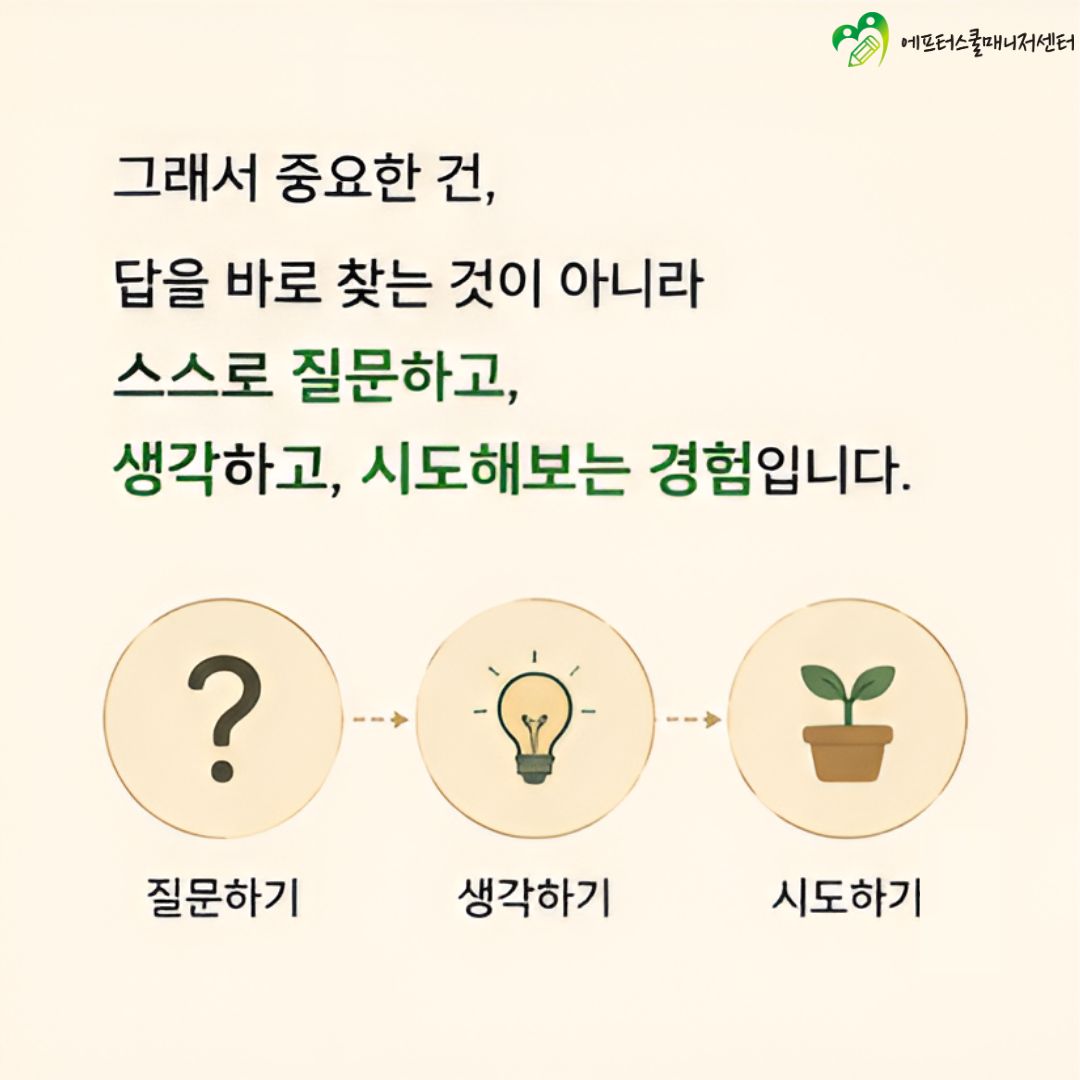 에프터스쿨매니저센터

그래서 중요한 건,
답을 바로 찾는 것이 아니라
스스로 질문하고,
생각하고, 시도해보는 경험입니다.

?

질문하기
생각하기
시도하기